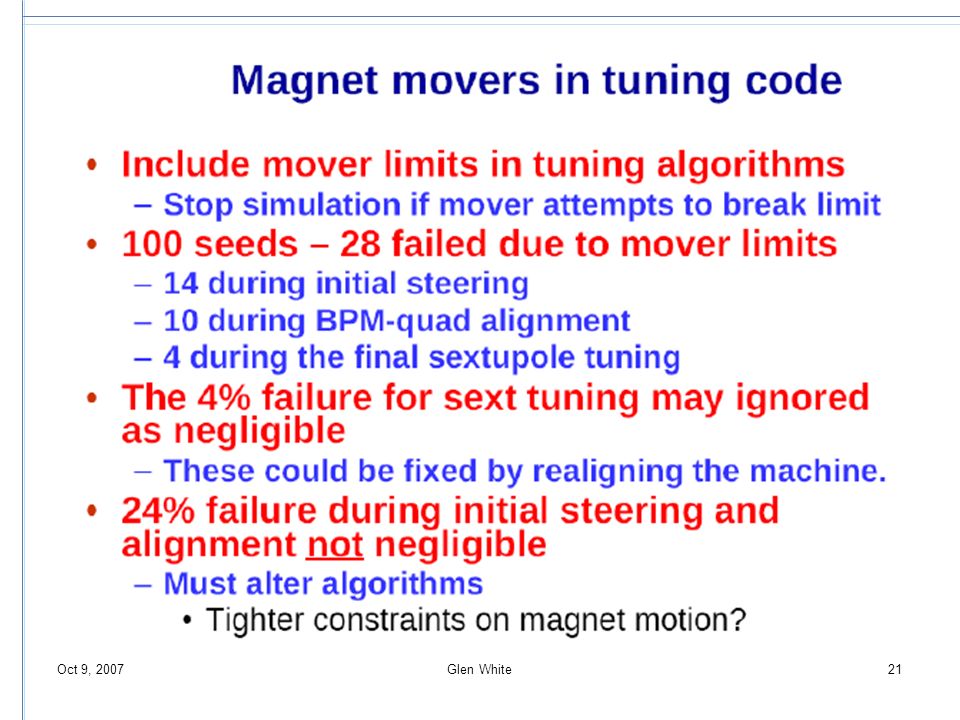 Magnet movers in tuning code

• Include mover limits in tuning algorithms
– Stop simulation if mover attempts to break limit
• 100 seeds – 28 failed due to mover limits
– 14 during initial steering
– 10 during BPM-quad alignment
– 4 during the final sextupole tuning
• The 4% failure for sext tuning may ignored as negligible
– These could be fixed by realigning the machine.
• 24% failure during initial steering and alignment not negligible
– Must alter algorithms
• Tighter constraints on magnet motion?

Oct 9, 2007 Glen White 21